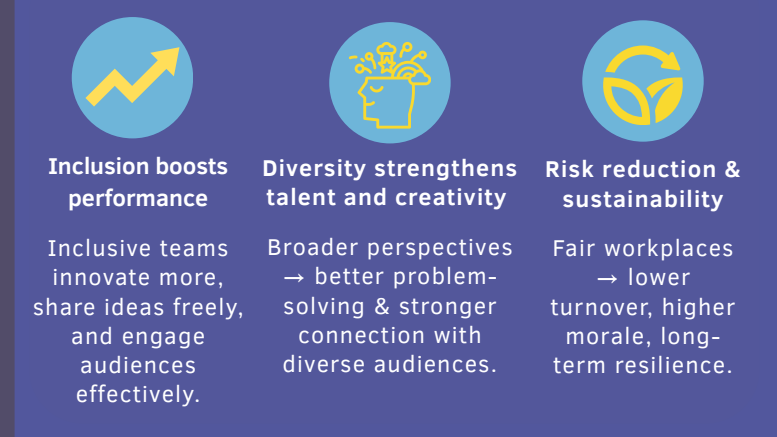 Inclusion boosts performance

Inclusive teams innovate more, share ideas freely, and engage audiences effectively.

Diversity strengthens talent and creativity

Broader perspectives → better problem-solving & stronger connection with diverse audiences.

Risk reduction & sustainability

Fair workplaces → lower turnover, higher morale, long-term resilience.